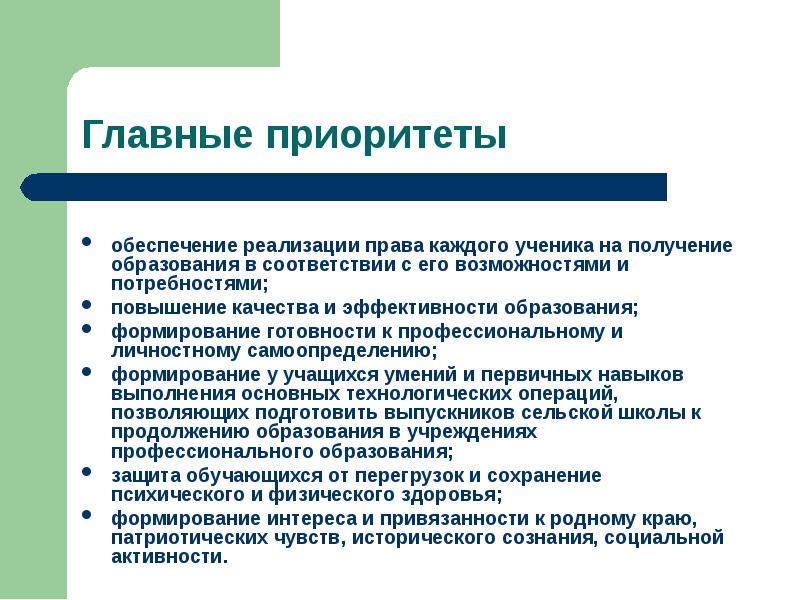 Главные приоритеты

- обеспечение реализации права каждого ученика на получение образования в соответствии с его возможностями и потребностями;
- повышение качества и эффективности образования;
- формирование готовности к профессиональному и личностному самоопределению;
- формирование у учащихся умений и первичных навыков выполнения основных технологических операций, позволяющих подготовить выпускников сельской школы к продолжению образования в учреждениях профессионального образования;
- защита обучающихся от перегрузок и сохранение психического и физического здоровья;
- формирование интереса и привязанности к родному краю, патриотических чувств, исторического сознания, социальной активности.